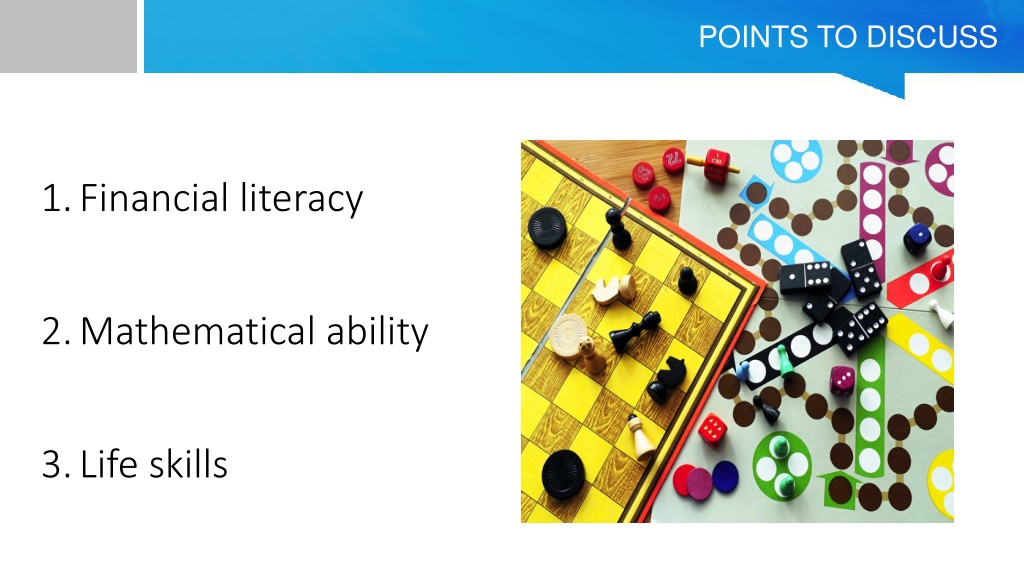 POINTS TO DISCUSS

1. Financial literacy

2. Mathematical ability

3. Life skills